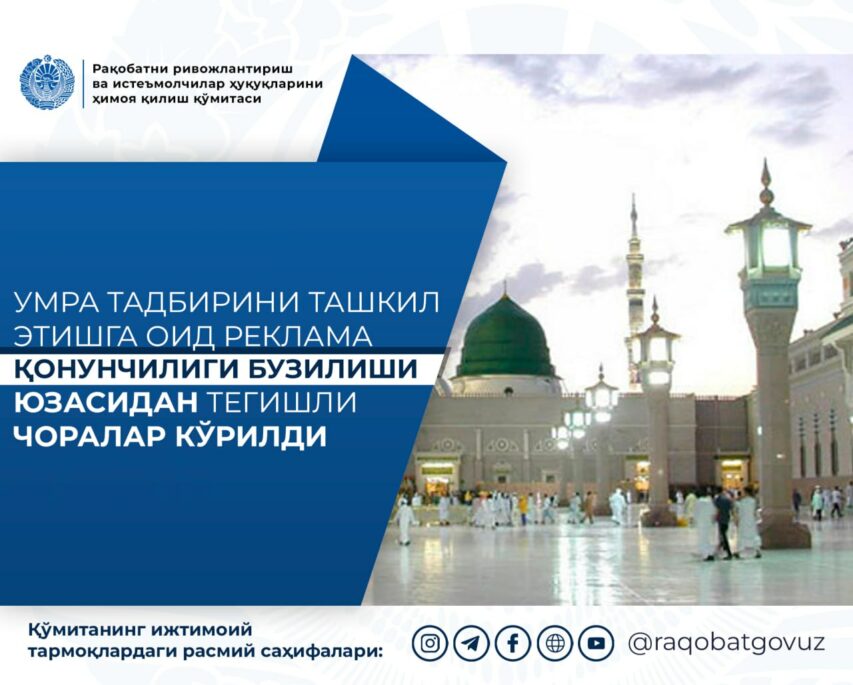 Рақобатни ривожлантириш ва истеъмолчилар ҳуқуқларини ҳимоя қилиш қўмитаси

УМРА ТАДБИРИНИ ТАШКИЛ ЭТИШГА ОИД РЕКЛАМА ҚОНУНЧИЛИГИ БУЗИЛИШИ ЮЗАСИДАН ТЕГИШЛИ ЧОРАЛАР КЎРИЛДИ

Қўмитанинг ижтимоий тармоқлардаги расмий саҳифалари:

@raqobatgovuz